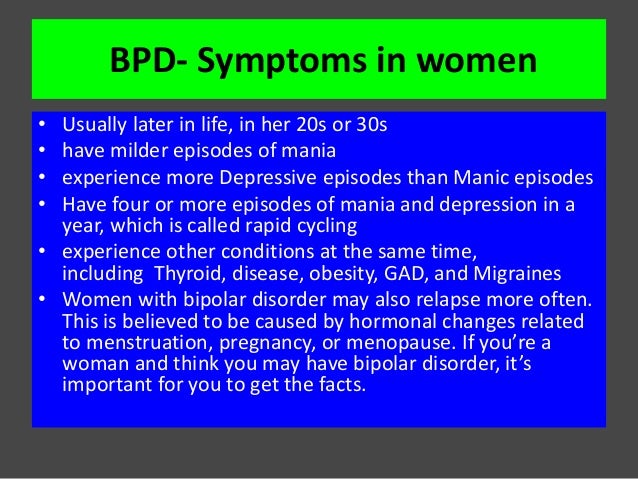 BPD- Symptoms in women

• Usually later in life, in her 20s or 30s
• have milder episodes of mania
• experience more Depressive episodes than Manic episodes
• Have four or more episodes of mania and depression in a year, which is called rapid cycling
• experience other conditions at the same time, including  Thyroid, disease, obesity, GAD, and Migraines
• Women with bipolar disorder may also relapse more often. This is believed to be caused by hormonal changes related to menstruation, pregnancy, or menopause. If you're a woman and think you may have bipolar disorder, it's important for you to get the facts.